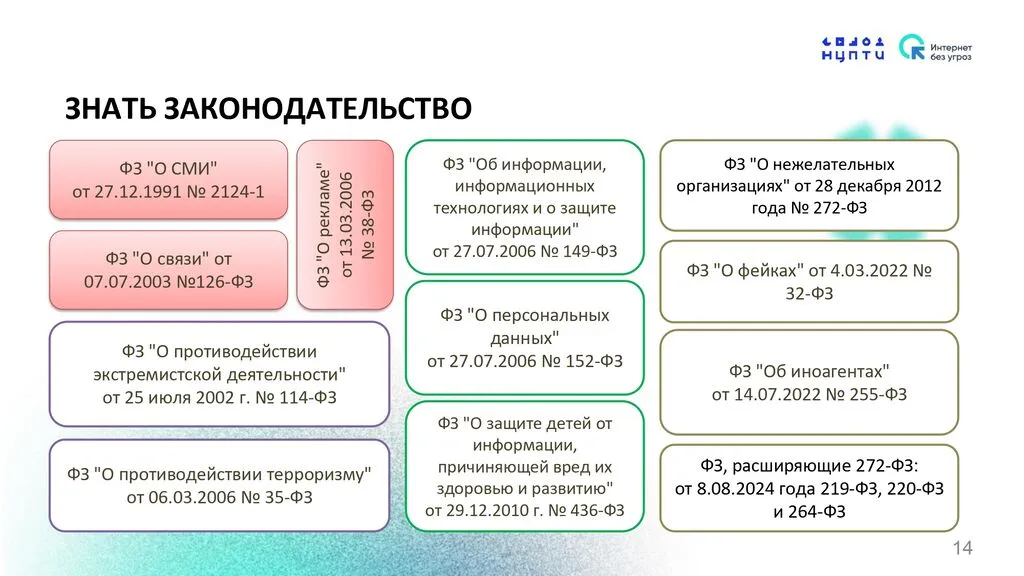 НЦПТИ

Интернет без угроз

ЗНАТЬ ЗАКОНОДАТЕЛЬСТВО

ФЗ "О СМИ" от 27.12.1991 № 2124-1

ФЗ "О связи" от 07.07.2003 №126-ФЗ

ФЗ "О рекламе" от 13.03.2006 № 38-ФЗ

ФЗ "О противодействии экстремистской деятельности" от 25 июля 2002 г. № 114-ФЗ

ФЗ "О противодействии терроризму" от 06.03.2006 № 35-ФЗ

ФЗ "Об информации, информационных технологиях и о защите информации" от 27.07.2006 № 149-ФЗ

ФЗ "О персональных данных" от 27.07.2006 № 152-ФЗ

ФЗ "О защите детей от информации, причиняющей вред их здоровью и развитию" от 29.12.2010 г. № 436-ФЗ

ФЗ "О нежелательных организациях" от 28 декабря 2012 года № 272-ФЗ

ФЗ "О фейках" от 4.03.2022 № 32-ФЗ

ФЗ "Об иноагентах" от 14.07.2022 № 255-ФЗ

ФЗ, расширяющие 272-ФЗ: от 8.08.2024 года 219-ФЗ, 220-ФЗ и 264-ФЗ

14